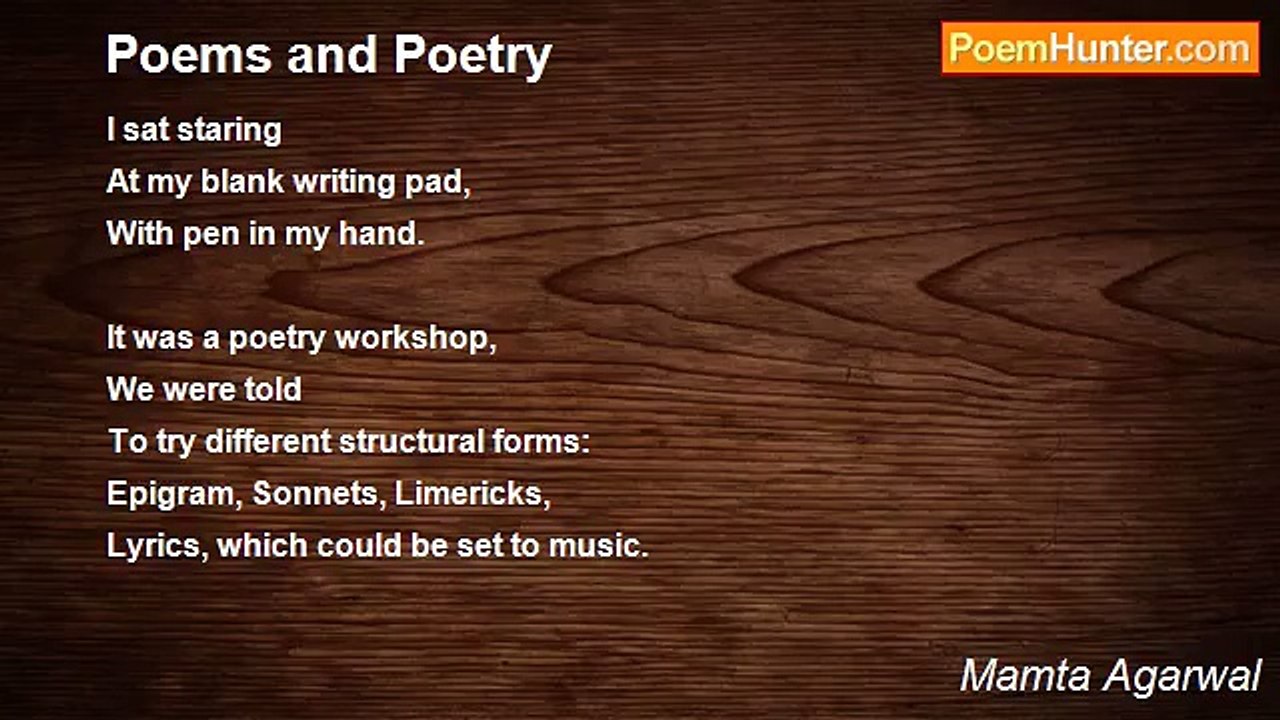 Poems and Poetry

PoemHunter.com

I sat staring
At my blank writing pad,
With pen in my hand.

It was a poetry workshop,
We were told
To try different structural forms:
Epigram, Sonnets, Limericks,
Lyrics, which could be set to music.

Mamta Agarwal